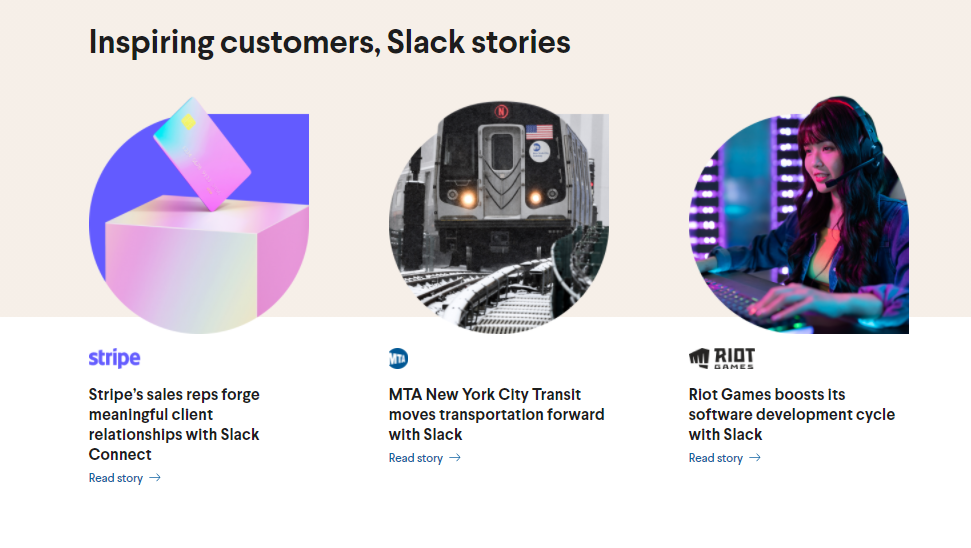 Inspiring customers, Slack stories

N

stripe

Stripe's sales reps forge meaningful client relationships with Slack Connect

Read story →

MTA

MTA New York City Transit moves transportation forward with Slack

Read story →

RIOT GAMES

Riot Games boosts its software development cycle with Slack

Read story →